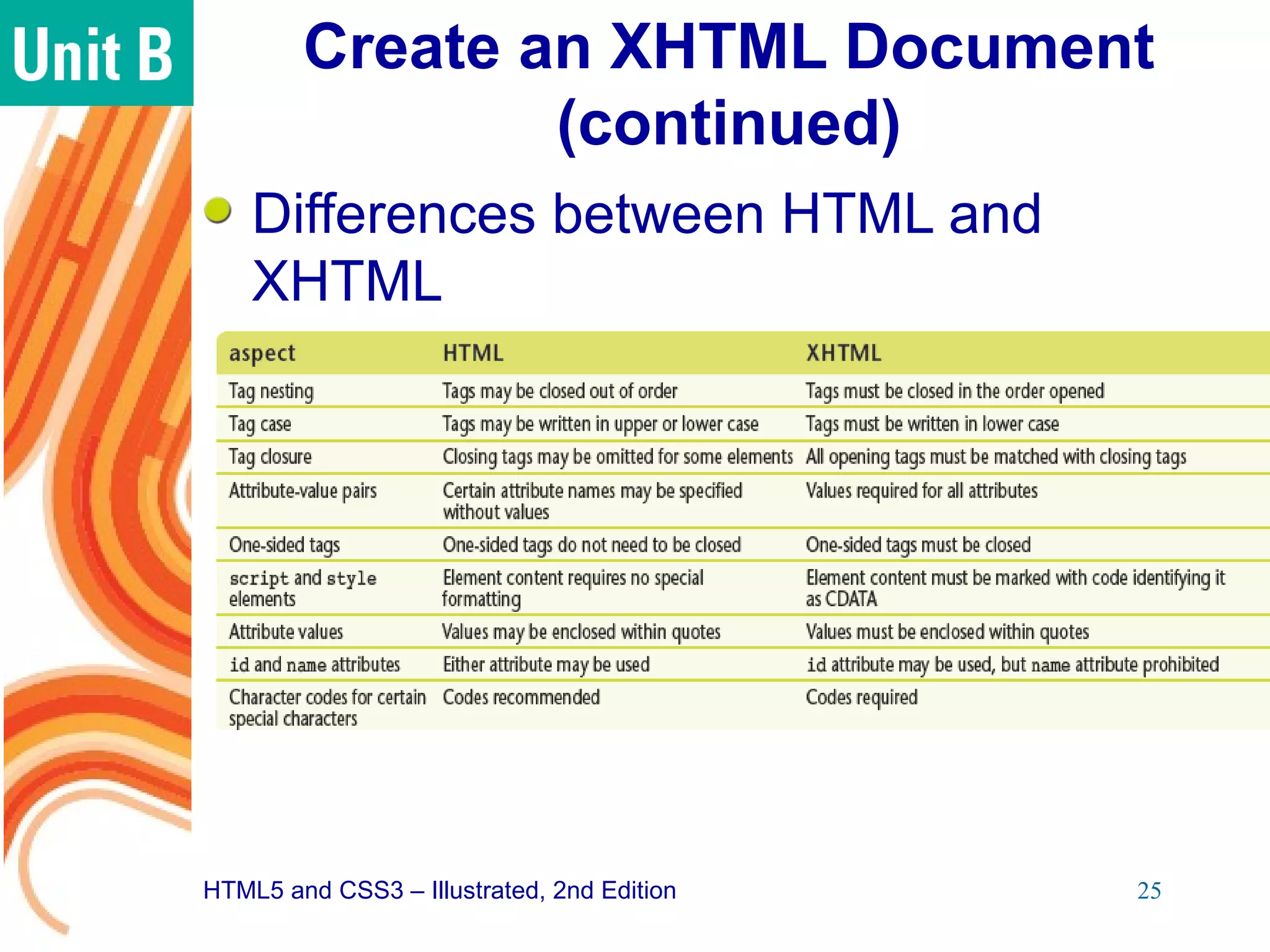 Unit B

Create an XHTML Document (continued)

Differences between HTML and XHTML

| aspect | HTML | XHTML |
|---|---|---|
| Tag nesting | Tags may be closed out of order | Tags must be closed in the order opened |
| Tag case | Tags may be written in upper or lower case | Tags must be written in lower case |
| Tag closure | Closing tags may be omitted for some elements | All opening tags must be matched with closing tags |
| Attribute-value pairs | Certain attribute names may be specified without values | Values required for all attributes |
| One-sided tags | One-sided tags do not need to be closed | One-sided tags must be closed |
| script and style elements | Element content requires no special formatting | Element content must be marked with code identifying it as CDATA |
| Attribute values | Values may be enclosed within quotes | Values must be enclosed within quotes |
| id and name attributes | Either attribute may be used | id attribute may be used, but name attribute prohibited |
| Character codes for certain special characters | Codes recommended | Codes required |

HTML5 and CSS3 – Illustrated, 2nd Edition

25